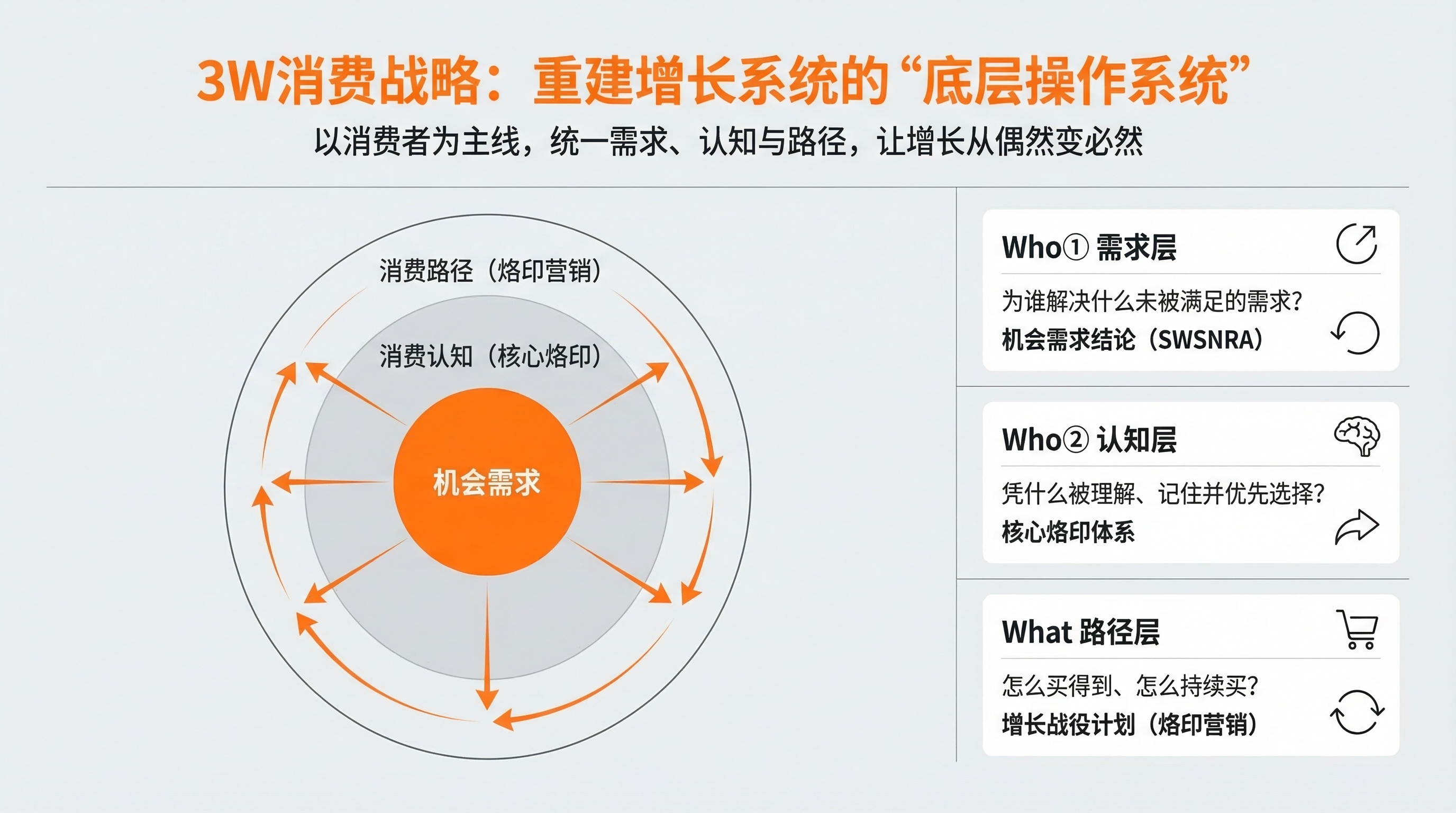 3W消费战略：重建增长系统的“底层操作系统”

以消费者为主线，统一需求、认知与路径，让增长从偶然变必然

消费路径（烙印营销）

消费认知（核心烙印）

机会需求

Who① 需求层

为谁解决什么未被满足的需求？

机会需求结论（SWSNRA）

Who② 认知层

凭什么被理解、记住并优先选择？

核心烙印体系

What 路径层

怎么买得到、怎么持续买？

增长战役计划（烙印营销）